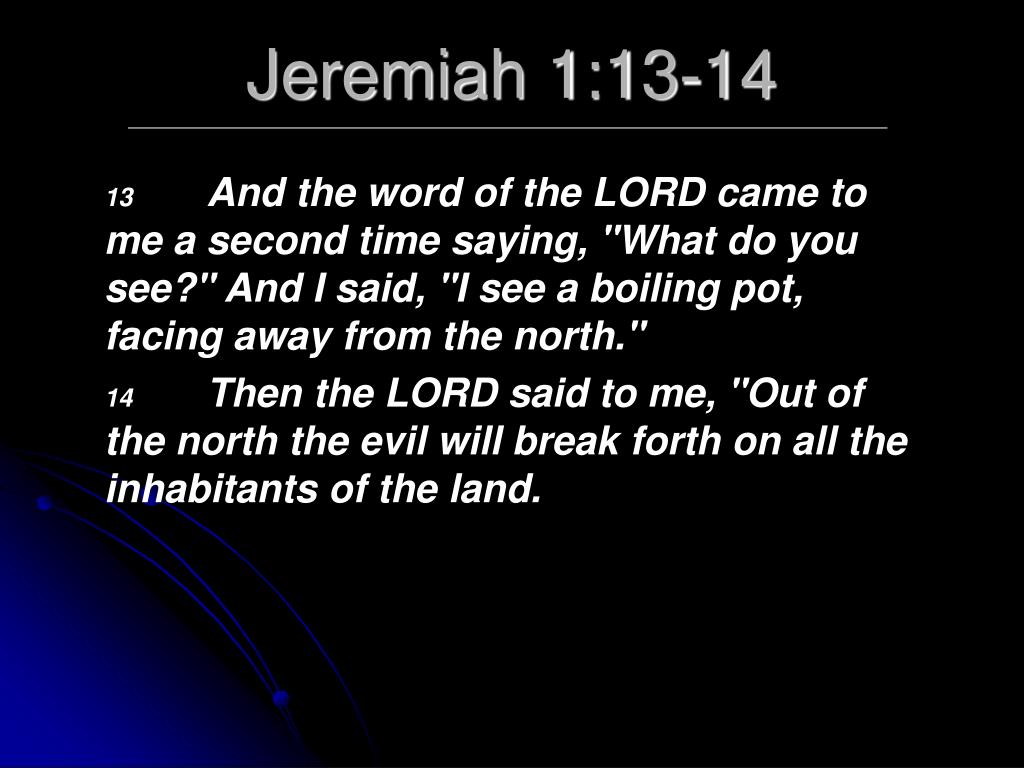 Jeremiah 1:13-14

13 And the word of the LORD came to me a second time saying, "What do you see?" And I said, "I see a boiling pot, facing away from the north."

14 Then the LORD said to me, "Out of the north the evil will break forth on all the inhabitants of the land.